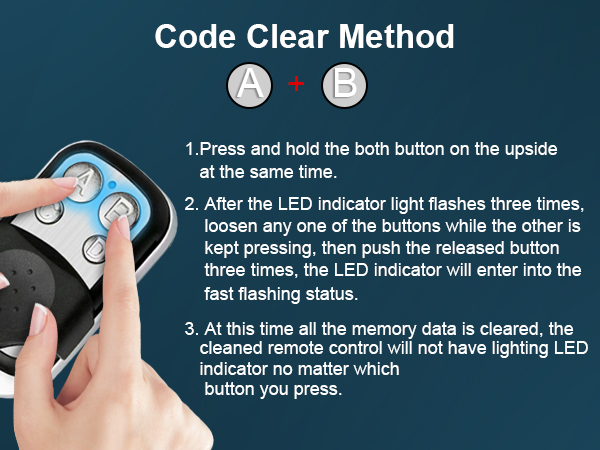 Code Clear Method

A + B

1.Press and hold the both button on the upside at the same time.

2. After the LED indicator light flashes three times, loosen any one of the buttons while the other is kept pressing, then push the released button three times, the LED indicator will enter into the fast flashing status.

3. At this time all the memory data is cleared, the cleaned remote control will not have lighting LED indicator no matter which button you press.

A B C D